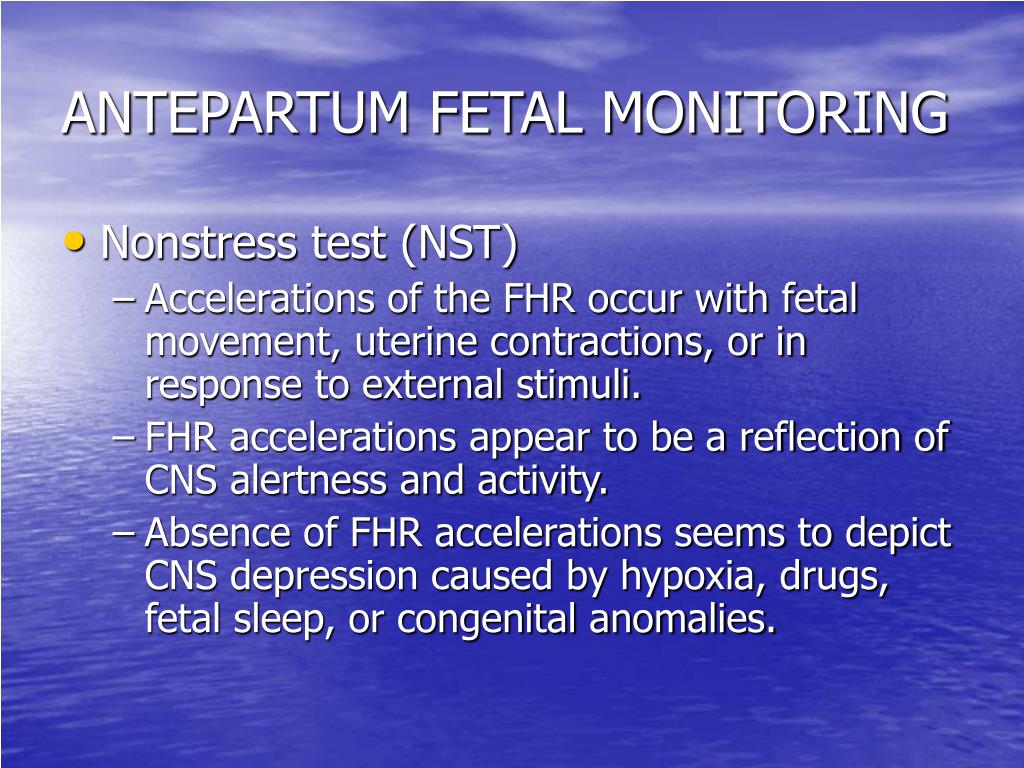 ANTEPARTUM FETAL MONITORING

• Nonstress test (NST)
– Accelerations of the FHR occur with fetal movement, uterine contractions, or in response to external stimuli.
– FHR accelerations appear to be a reflection of CNS alertness and activity.
– Absence of FHR accelerations seems to depict CNS depression caused by hypoxia, drugs, fetal sleep, or congenital anomalies.